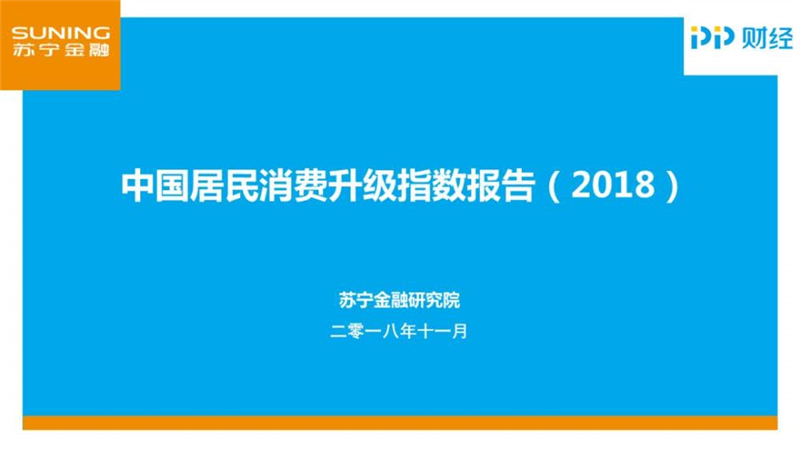 SUNING
苏宁金融

PP 财经

中国居民消费升级指数报告（2018）

苏宁金融研究院

二零一八年十一月